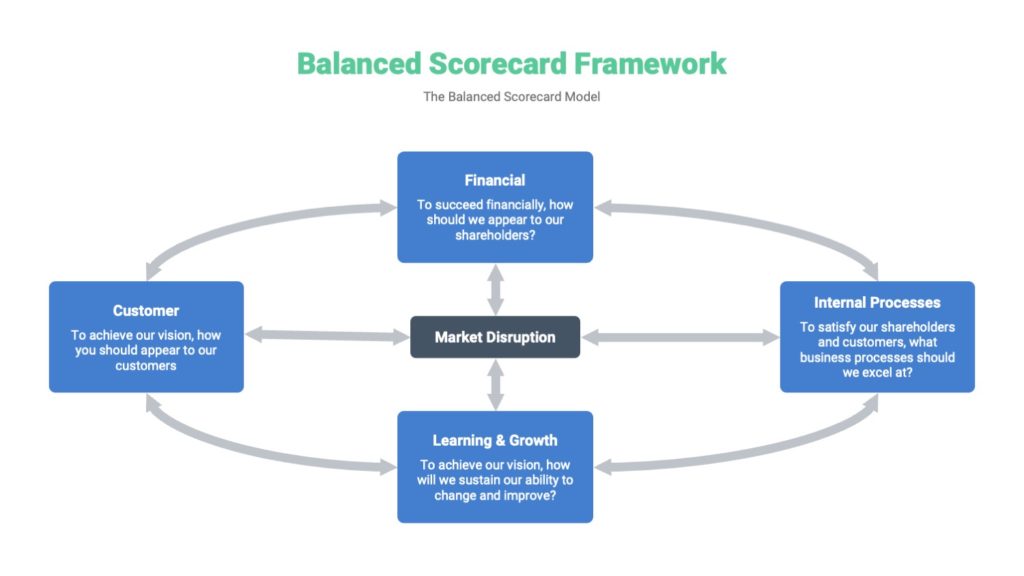 Balanced Scorecard Framework

The Balanced Scorecard Model

Financial

To succeed financially, how should we appear to our shareholders?

Customer

To achieve our vision, how you should appear to our customers

Market Disruption

Internal Processes

To satisfy our shareholders and customers, what business processes should we excel at?

Learning & Growth

To achieve our vision, how will we sustain our ability to change and improve?